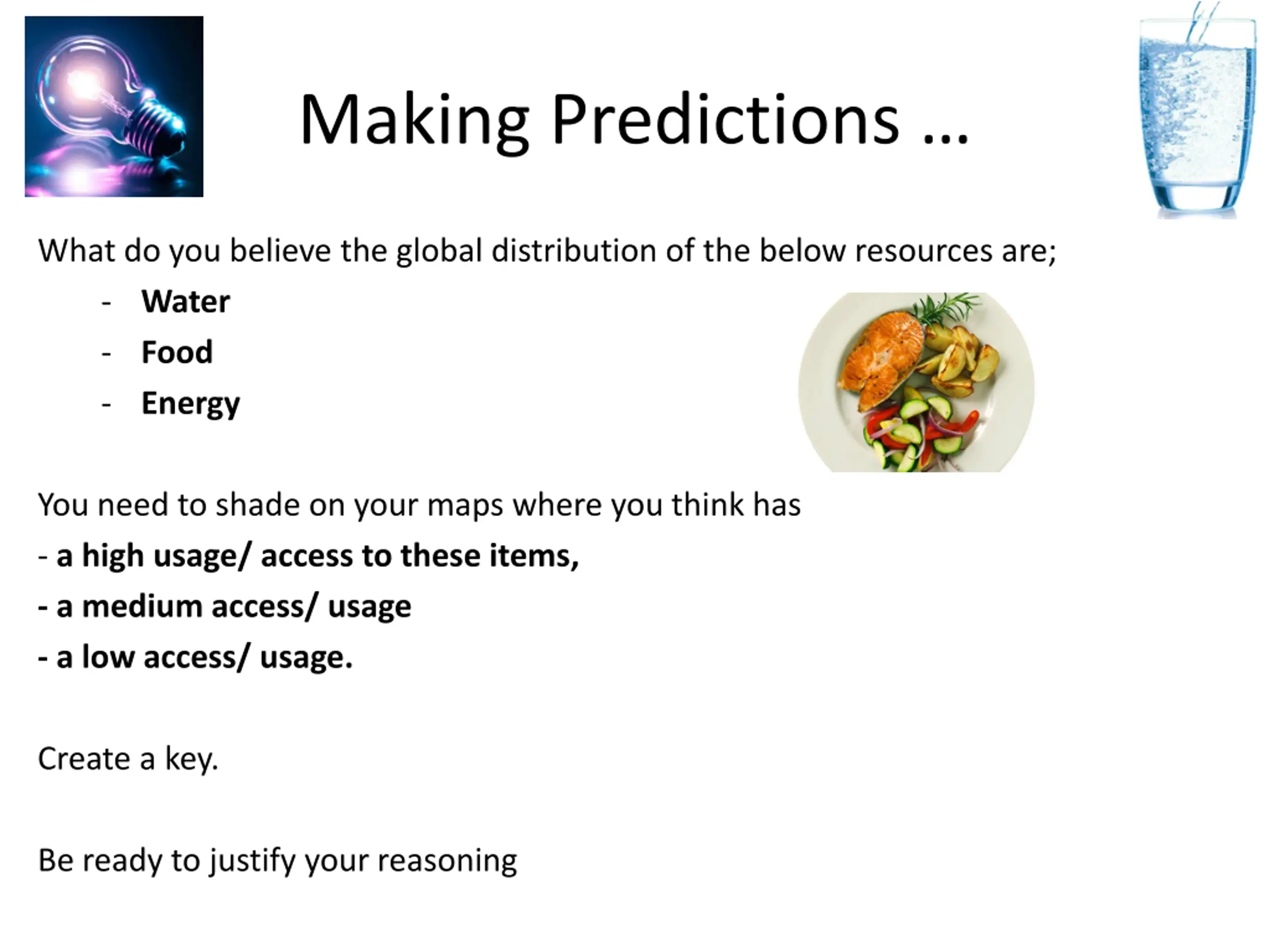 Making Predictions …

What do you believe the global distribution of the below resources are;

- Water
- Food
- Energy

You need to shade on your maps where you think has
- a high usage/ access to these items,
- a medium access/ usage
- a low access/ usage.

Create a key.

Be ready to justify your reasoning